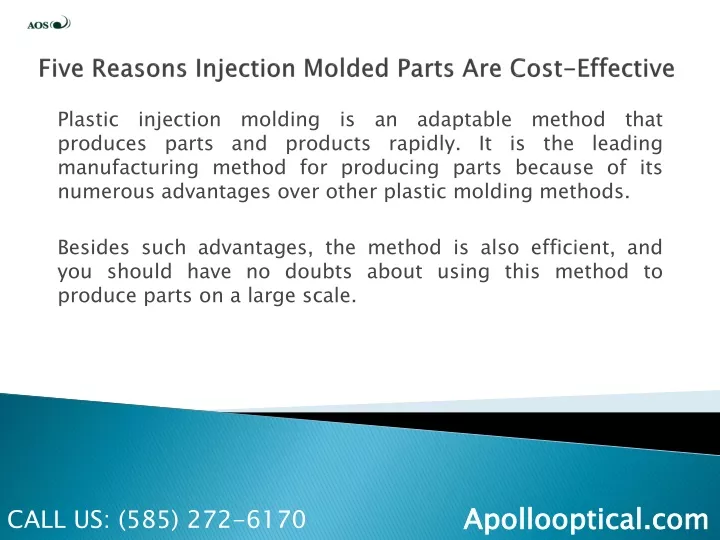 AOS

Five Reasons Injection Molded Parts Are Cost-Effective

Plastic injection molding is an adaptable method that produces parts and products rapidly. It is the leading manufacturing method for producing parts because of its numerous advantages over other plastic molding methods.

Besides such advantages, the method is also efficient, and you should have no doubts about using this method to produce parts on a large scale.

CALL US: (585) 272-6170

Apollooptical.com